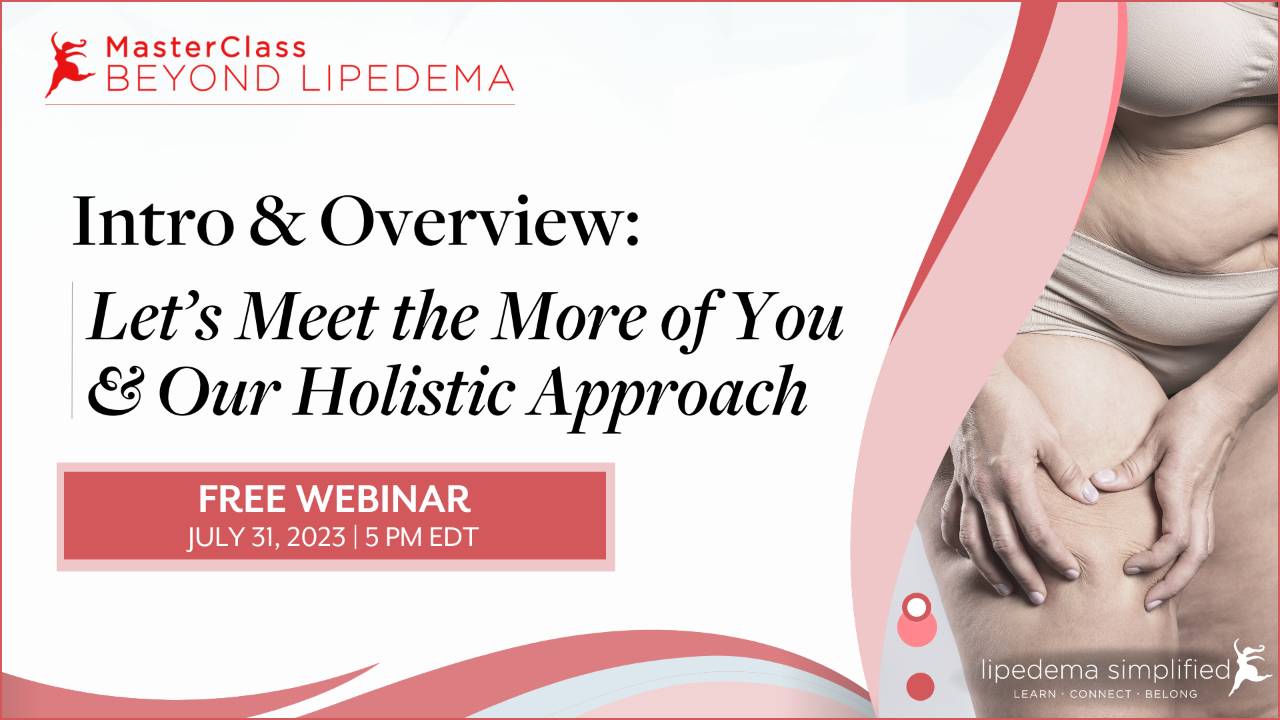 MasterClass
BEYOND LIPEDEMA

Intro & Overview:

Let's Meet the More of You & Our Holistic Approach

FREE WEBINAR
JULY 31, 2023 | 5 PM EDT

lipedema simplified
LEARN · CONNECT · BELONG